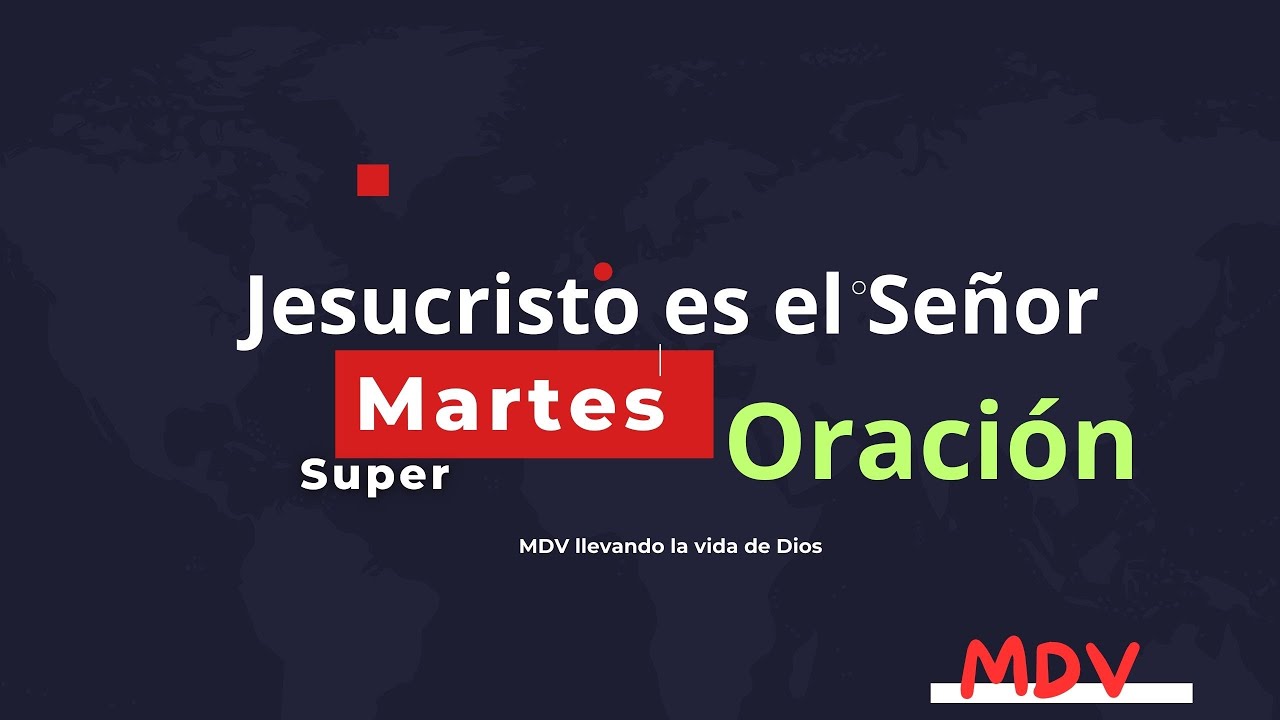 Jesucristo es el Señor

Martes

Super

Oración

MDV llevando la vida de Dios

MDV